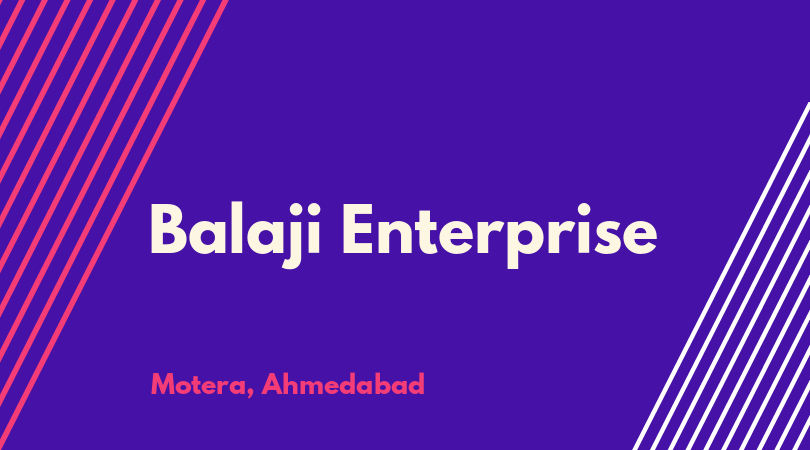 Balaji Enterprise

Motera, Ahmedabad